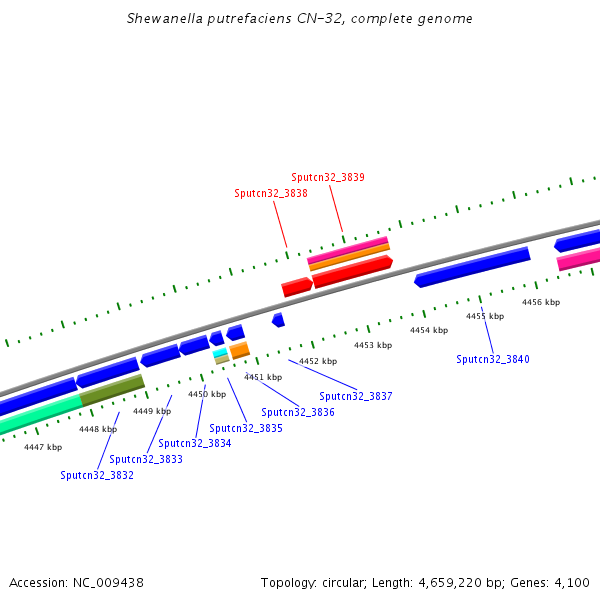 Shewanella putrefaciens CN-32, complete genome

Sputcn32_3839
Sputcn32_3838

4456 kbp
4455 kbp
4454 kbp
4453 kbp
4452 kbp
4451 kbp
4450 kbp
4449 kbp
4448 kbp
4447 kbp

Sputcn32_3840
Sputcn32_3837
Sputcn32_3836
Sputcn32_3835
Sputcn32_3834
Sputcn32_3833
Sputcn32_3832

Accession: NC_009438
Topology: circular; Length: 4,659,220 bp; Genes: 4,100